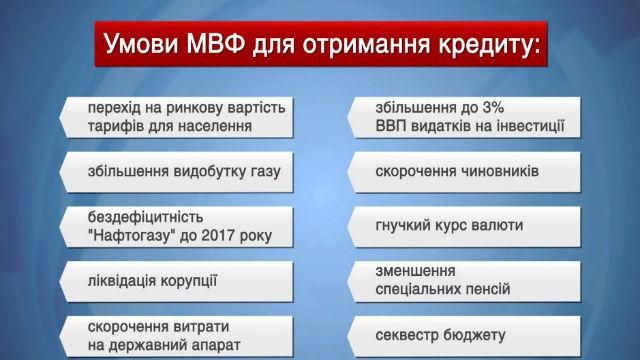 Умови МВФ для отримання кредиту:

перехід на ринкову вартість тарифів для населення

збільшення видобутку газу

бездефіцитність "Нафтогазу" до 2017 року

ліквідація корупції

скорочення витрати на державний апарат

збільшення до 3% ВВП видатків на інвестиції

скорочення чиновників

гнучкий курс валюти

зменшення спеціальних пенсій

секвестр бюджету